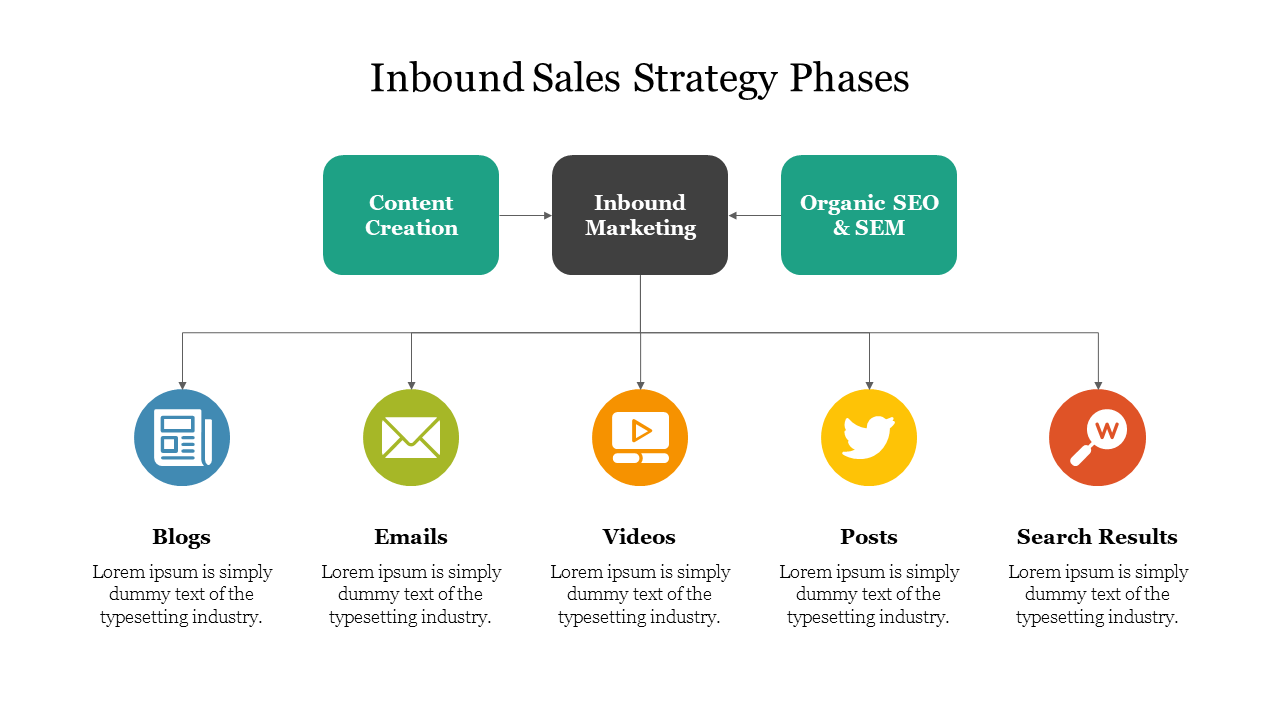 Inbound Sales Strategy Phases

Content Creation

Inbound Marketing

Organic SEO & SEM

W

Blogs

Lorem ipsum is simply dummy text of the typesetting industry.

Emails

Lorem ipsum is simply dummy text of the typesetting industry.

Videos

Lorem ipsum is simply dummy text of the typesetting industry.

Posts

Lorem ipsum is simply dummy text of the typesetting industry.

Search Results

Lorem ipsum is simply dummy text of the typesetting industry.